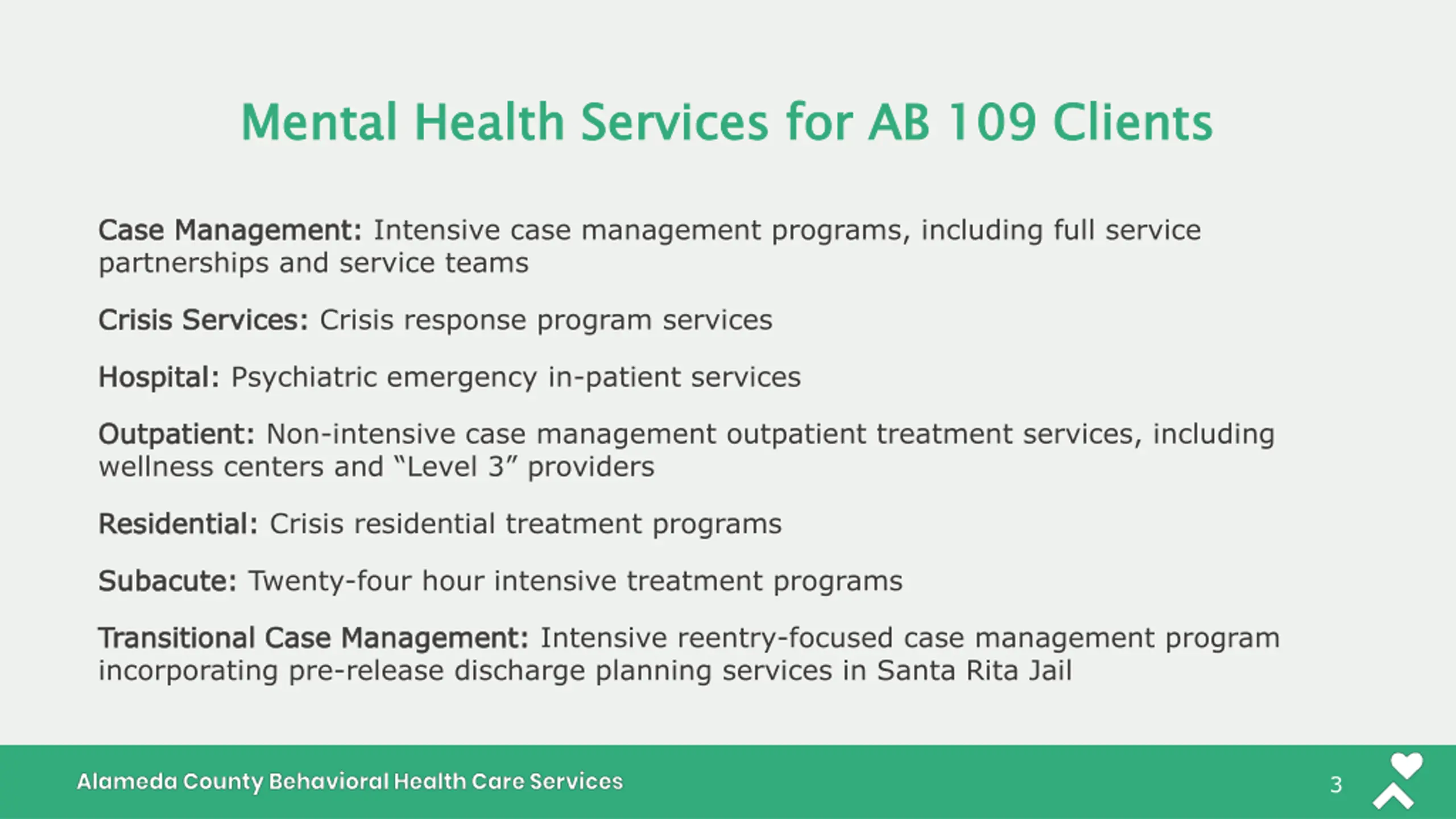 Mental Health Services for AB 109 Clients

Case Management: Intensive case management programs, including full service partnerships and service teams

Crisis Services: Crisis response program services

Hospital: Psychiatric emergency in-patient services

Outpatient: Non-intensive case management outpatient treatment services, including wellness centers and “Level 3” providers

Residential: Crisis residential treatment programs

Subacute: Twenty-four hour intensive treatment programs

Transitional Case Management: Intensive reentry-focused case management program incorporating pre-release discharge planning services in Santa Rita Jail

Alameda County Behavioral Health Care Services

3